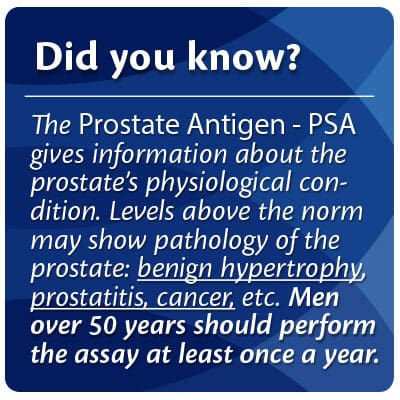 Did you know?

The Prostate Antigen - PSA gives information about the prostate's physiological condition. Levels above the norm may show pathology of the prostate: benign hypertrophy, prostatitis, cancer, etc. Men over 50 years should perform the assay at least once a year.